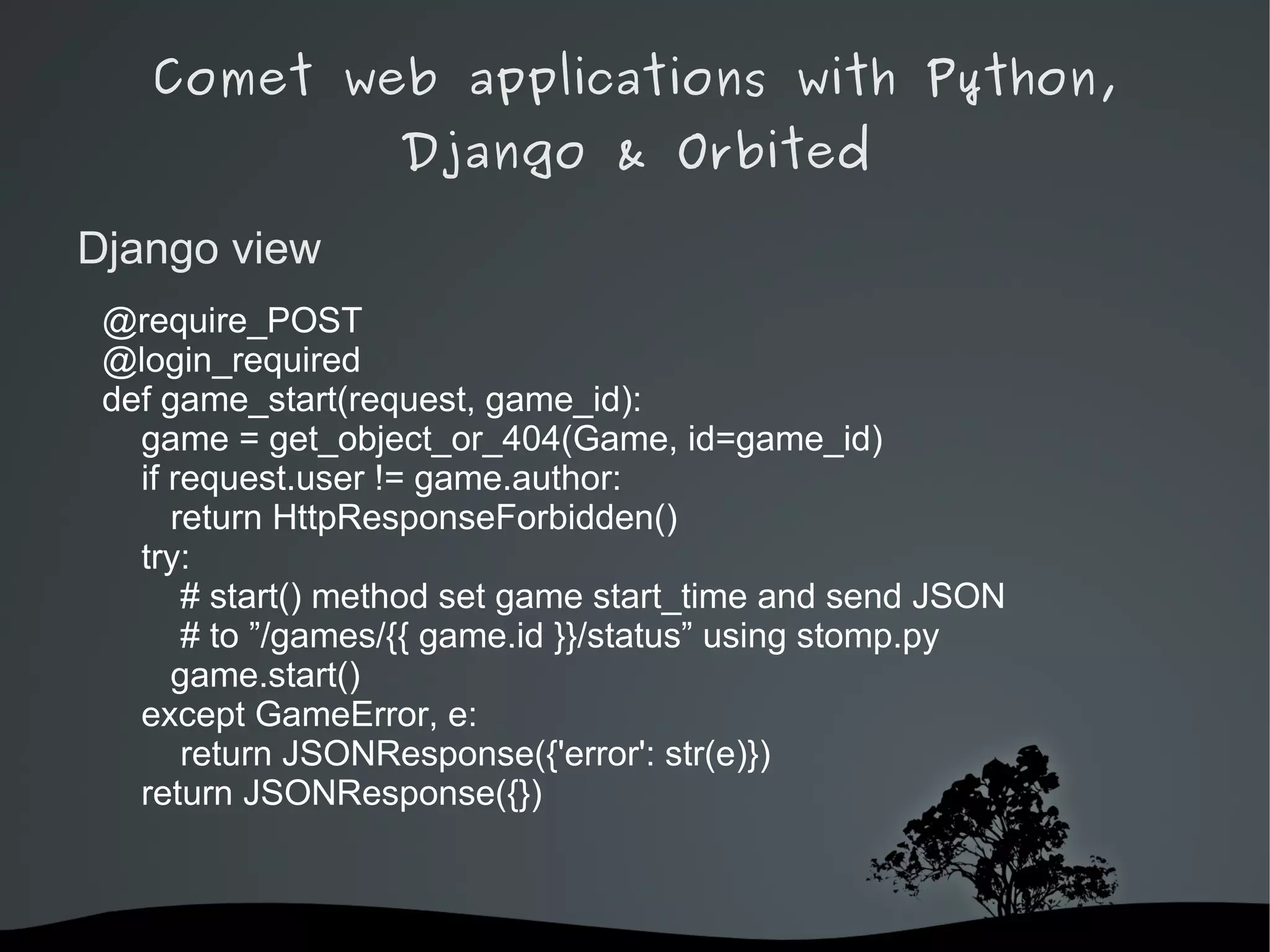 Comet web applications with Python, Django & Orbited

Django view

@require_POST
@login_required
def game_start(request, game_id):
    game = get_object_or_404(Game, id=game_id)
    if request.user != game.author:
        return HttpResponseForbidden()
    try:
        # start() method set game start_time and send JSON
        # to ”/games/{{ game.id }}/status” using stomp.py
        game.start()
    except GameError, e:
        return JSONResponse({'error': str(e)})
    return JSONResponse({})